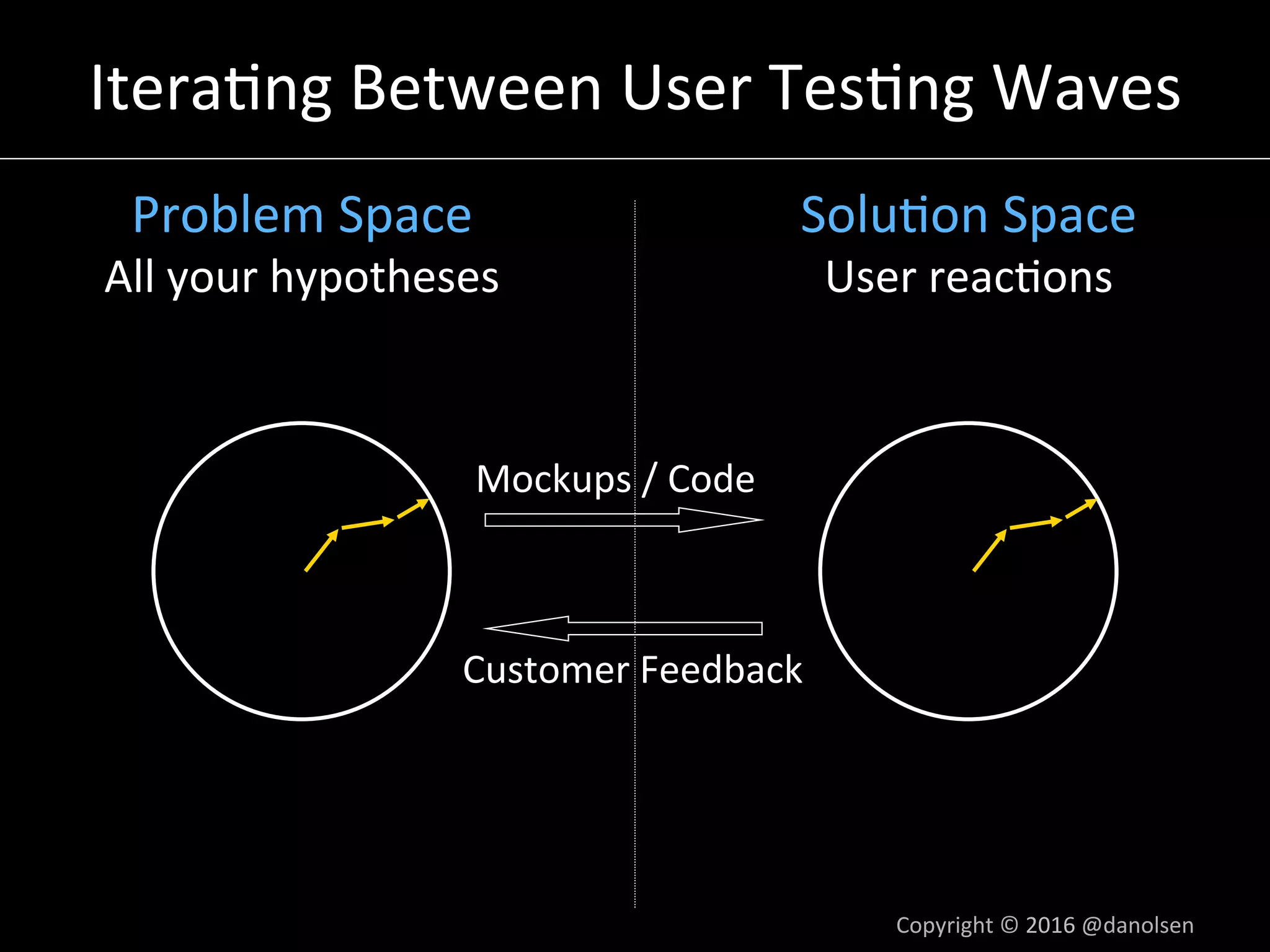 Iterating Between User Testing Waves

Problem Space
All your hypotheses

Solution Space
User reactions

Mockups / Code

Customer Feedback

Copyright © 2016 @danolsen